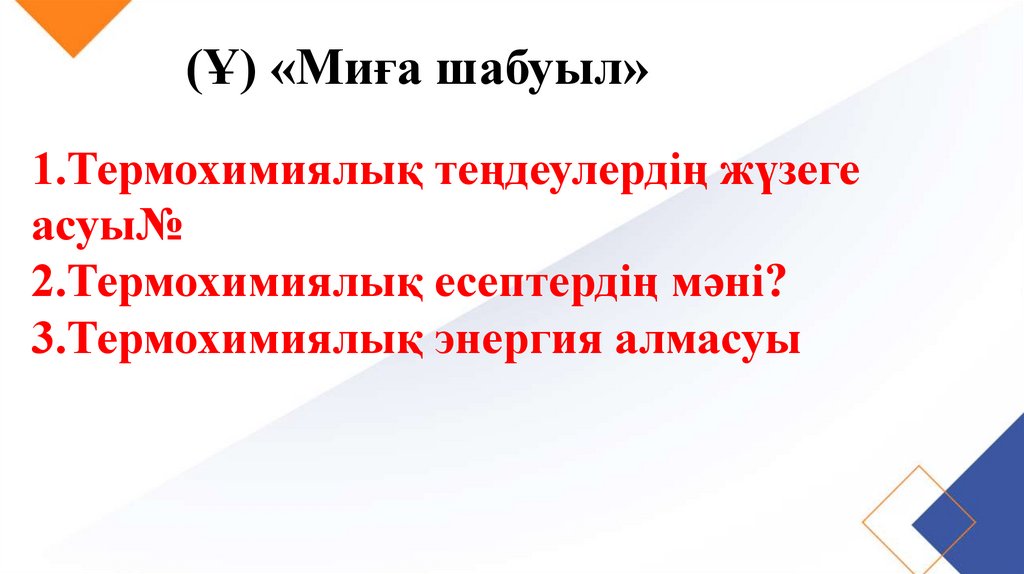 (Ұ) «Миға шабуыл»

1.Термохимиялық теңдеулердің жүзеге асуы№
2.Термохимиялық есептердің мәні?
3.Термохимиялық энергия алмасуы